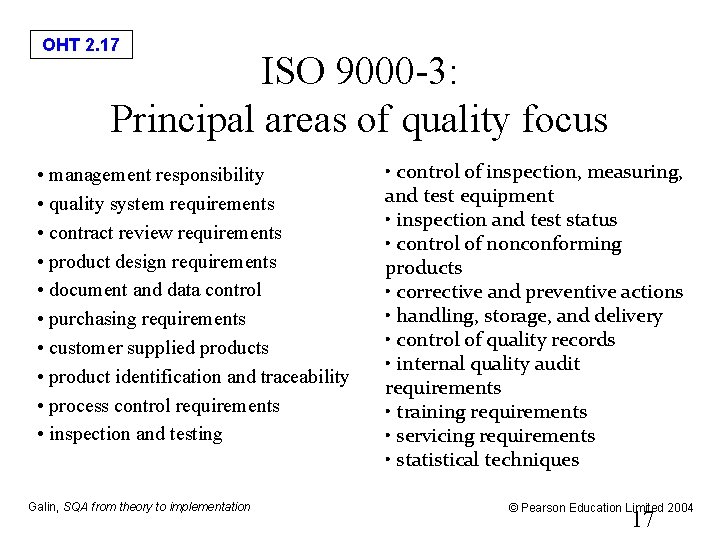 OHT 2.17

ISO 9000-3:
Principal areas of quality focus

• management responsibility
• quality system requirements
• contract review requirements
• product design requirements
• document and data control
• purchasing requirements
• customer supplied products
• product identification and traceability
• process control requirements
• inspection and testing

• control of inspection, measuring, and test equipment
• inspection and test status
• control of nonconforming products
• corrective and preventive actions
• handling, storage, and delivery
• control of quality records
• internal quality audit requirements
• training requirements
• servicing requirements
• statistical techniques

Galin, SQA from theory to implementation

© Pearson Education Limited 2004

17